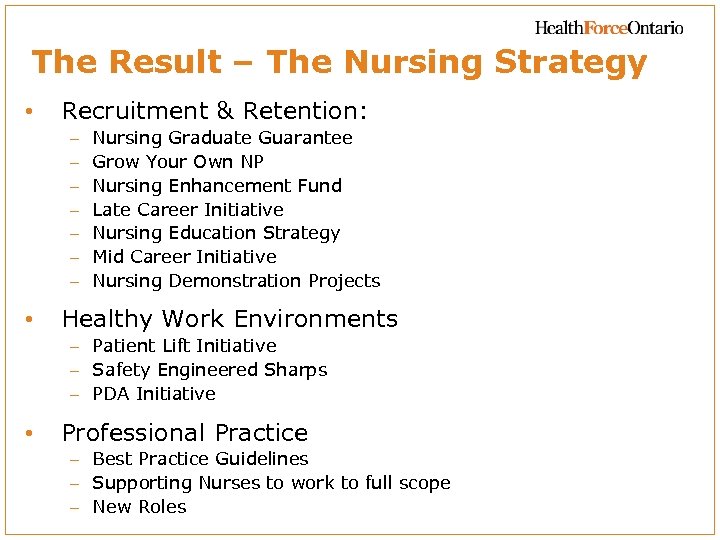 HealthForceOntario

The Result – The Nursing Strategy

• Recruitment & Retention:
– Nursing Graduate Guarantee
– Grow Your Own NP
– Nursing Enhancement Fund
– Late Career Initiative
– Nursing Education Strategy
– Mid Career Initiative
– Nursing Demonstration Projects

• Healthy Work Environments
– Patient Lift Initiative
– Safety Engineered Sharps
– PDA Initiative

• Professional Practice
– Best Practice Guidelines
– Supporting Nurses to work to full scope
– New Roles